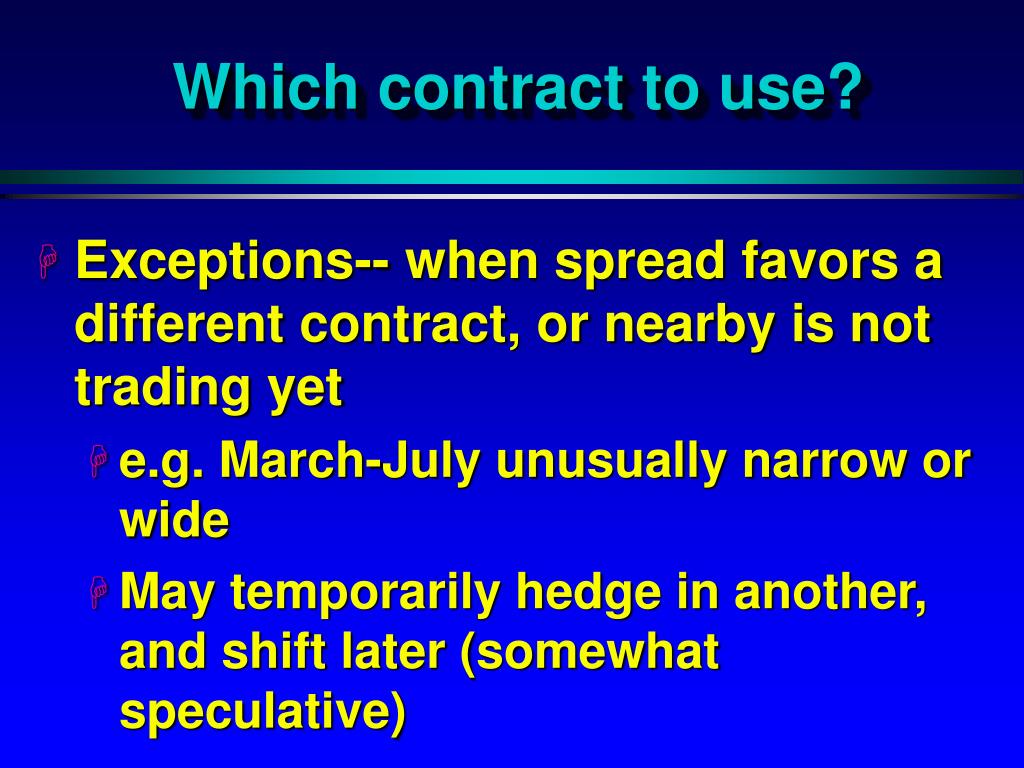 Which contract to use?

Exceptions-- when spread favors a different contract, or nearby is not trading yet

e.g. March-July unusually narrow or wide

May temporarily hedge in another, and shift later (somewhat speculative)